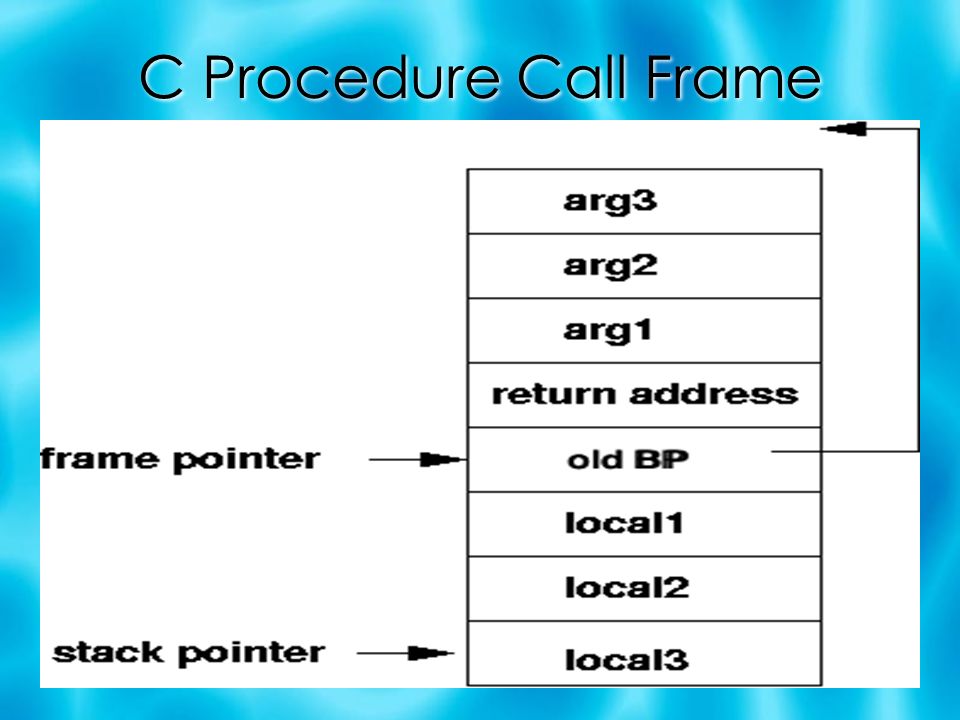 C Procedure Call Frame

arg3
arg2
arg1
return address
frame pointer
old BP
local1
local2
stack pointer
local3